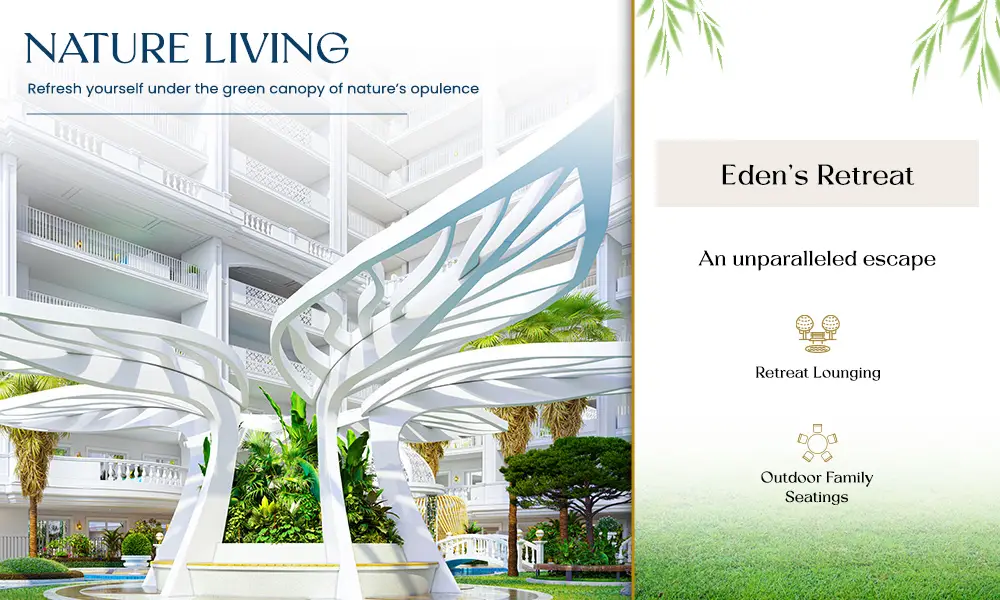 NATURE LIVING

Refresh yourself under the green canopy of nature's opulence

Eden's Retreat

An unparalleled escape

Retreat Lounging

Outdoor Family Seatings